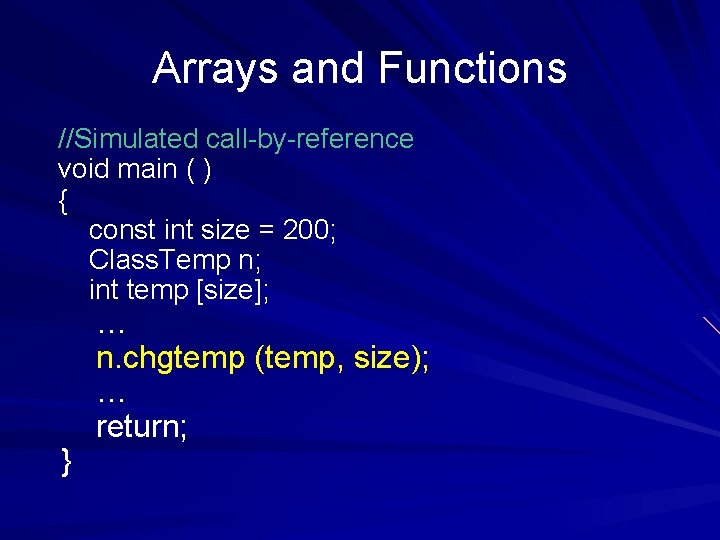 Arrays and Functions

//Simulated call-by-reference
void main ( )
{
const int size = 200;
ClassTemp n;
int temp [size];
…
n.chgtemp (temp, size);
…
return;
}